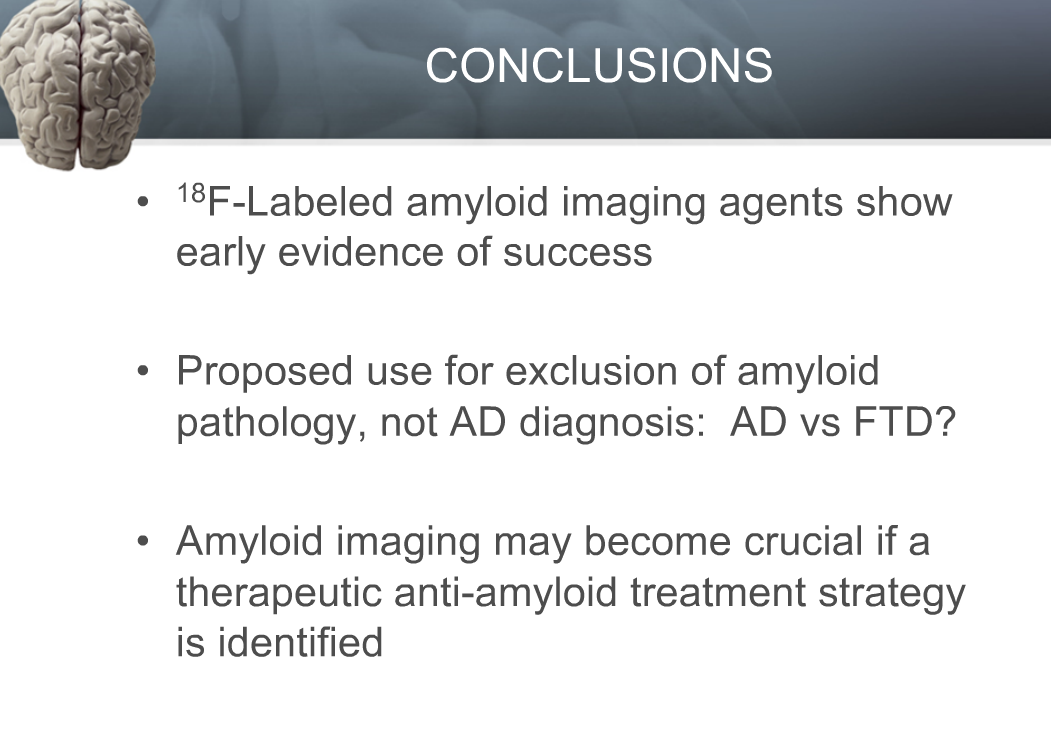 CONCLUSIONS

• $^{18}$F-Labeled amyloid imaging agents show early evidence of success

• Proposed use for exclusion of amyloid pathology, not AD diagnosis:  AD vs FTD?

• Amyloid imaging may become crucial if a therapeutic anti-amyloid treatment strategy is identified